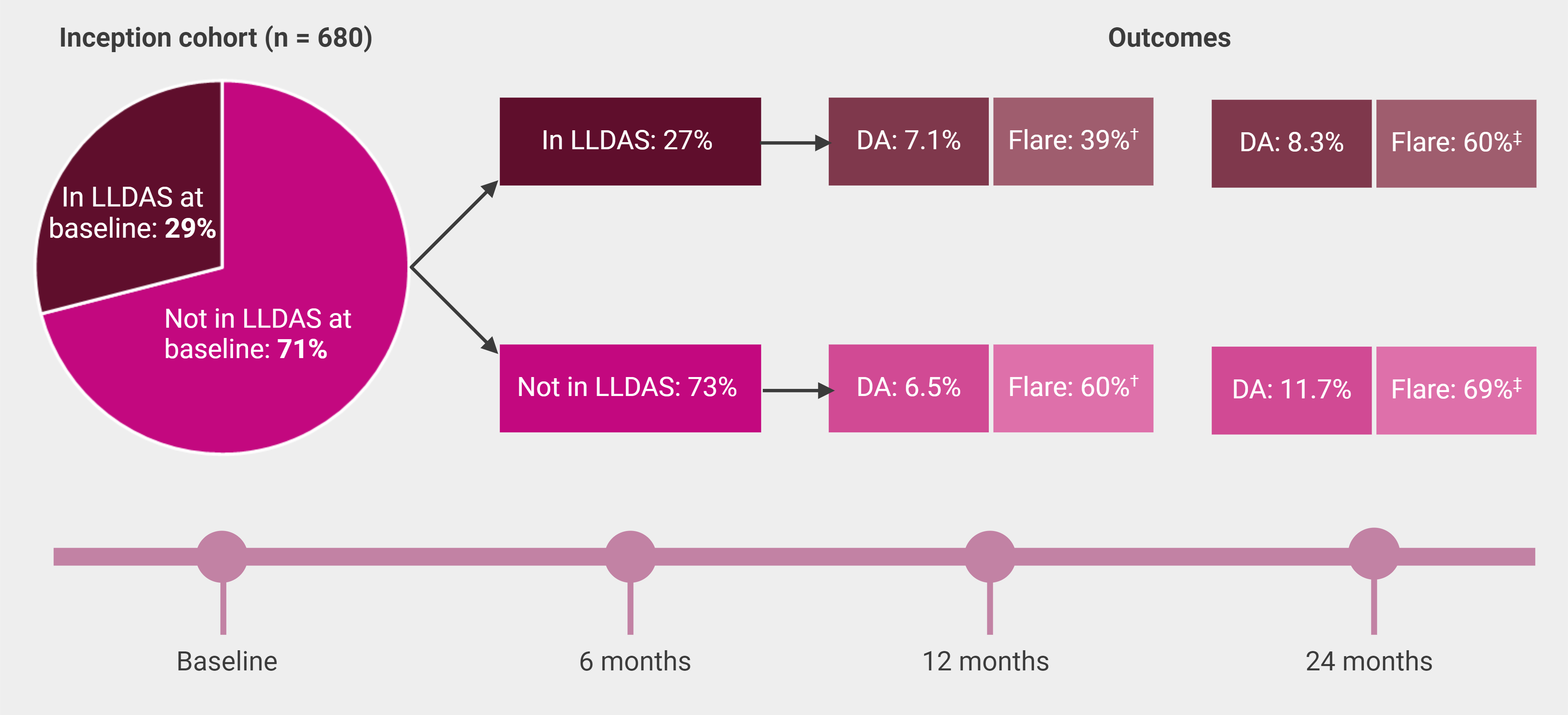 Inception cohort (n = 680)

Outcomes

In LLDAS at baseline: **29%**

Not in LLDAS at baseline: **71%**

In LLDAS: 27%

DA: 7.1%

Flare: 39%$^{\dagger}$

DA: 8.3%

Flare: 60%$^{\ddagger}$

Not in LLDAS: 73%

DA: 6.5%

Flare: 60%$^{\dagger}$

DA: 11.7%

Flare: 69%$^{\ddagger}$

Baseline

6 months

12 months

24 months